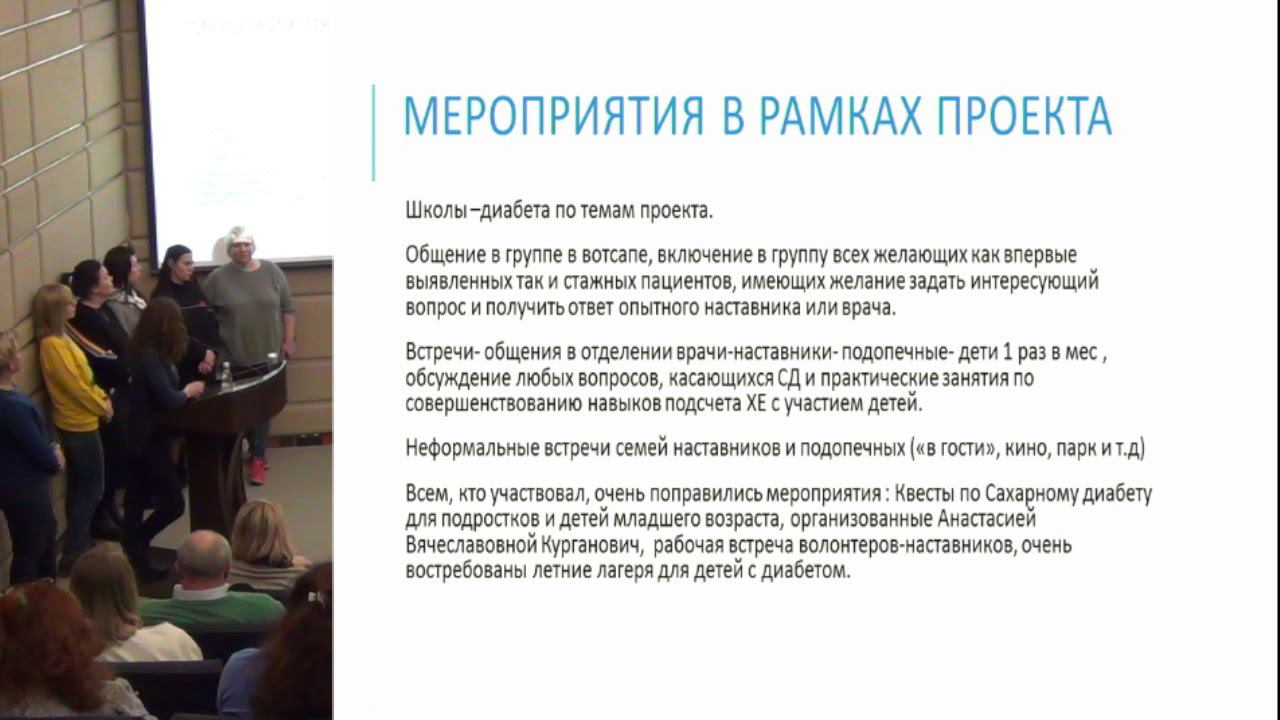 МЕРОПРИЯТИЯ В РАМКАХ ПРОЕКТА

Школы –диабета по темам проекта.

Общение в группе в вотсапе, включение в группу всех желающих как впервые выявленных так и стажных пациентов, имеющих желание задать интересующий вопрос и получить ответ опытного наставника или врача.

Встречи- общения в отделении врачи-наставники- подопечные- дети 1 раз в мес , обсуждение любых вопросов, касающихся СД и практические занятия по совершенствованию навыков подсчета ХЕ с участием детей.

Неформальные встречи семей наставников и подопечных («в гости», кино, парк и т.д)

Всем, кто участвовал, очень поправились мероприятия : Квесты по Сахарному диабету для подростков и детей младшего возраста, организованные Анастасией Вячеславовной Курганович, рабочая встреча волонтеров-наставников, очень востребованы летние лагеря для детей с диабетом.